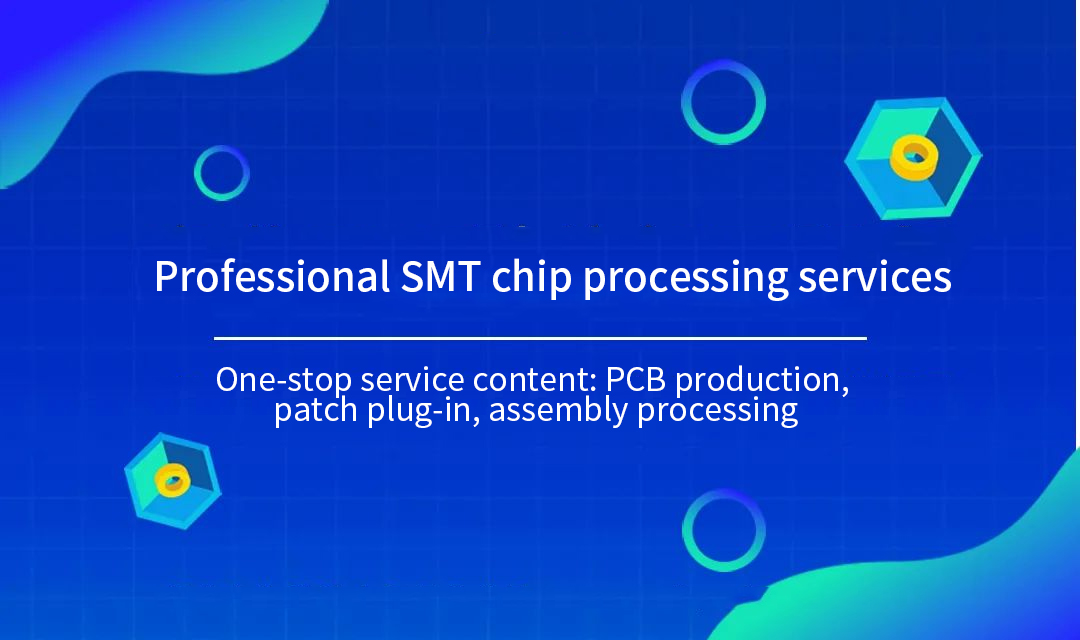 Professional SMT chip processing services

One-stop service content: PCB production, patch plug-in, assembly processing